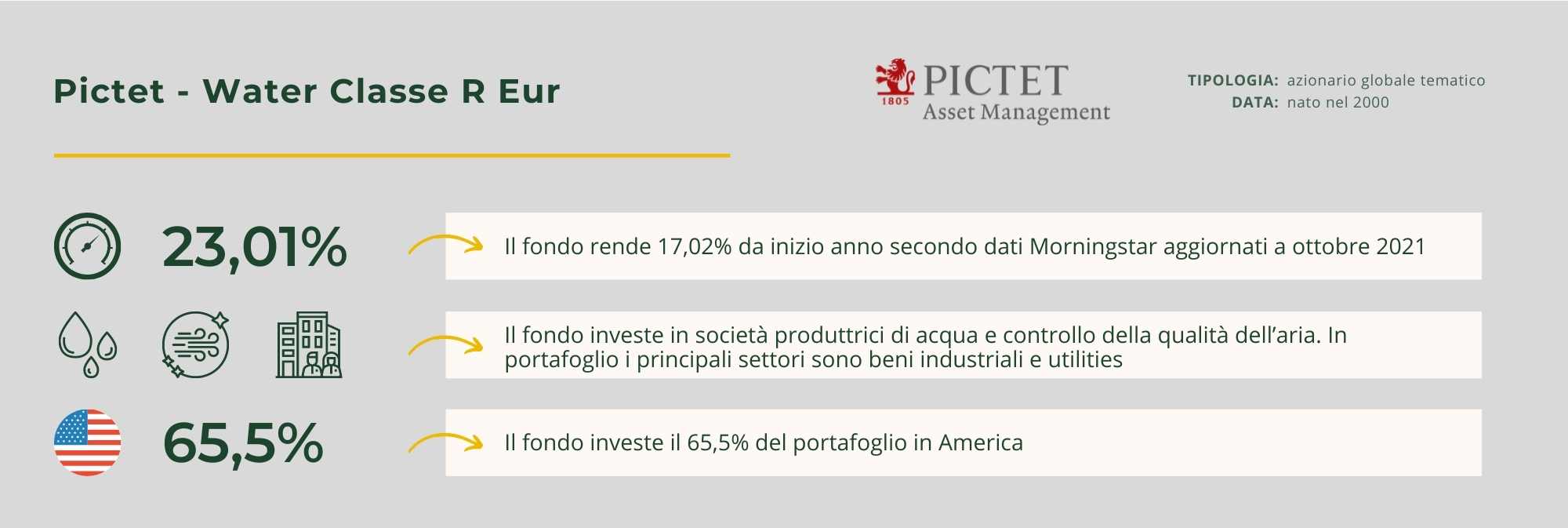 Pictet - Water Classe R Eur

1805 PICTET
Asset Management

TIPOLOGIA: azionario globale tematico
DATA: nato nel 2000

23,01%

Il fondo rende 17,02% da inizio anno secondo dati Morningstar aggiornati a ottobre 2021

Il fondo investe in società produttrici di acqua e controllo della qualità dell'aria. In portafoglio i principali settori sono beni industriali e utilities

65,5%

Il fondo investe il 65,5% del portafoglio in America